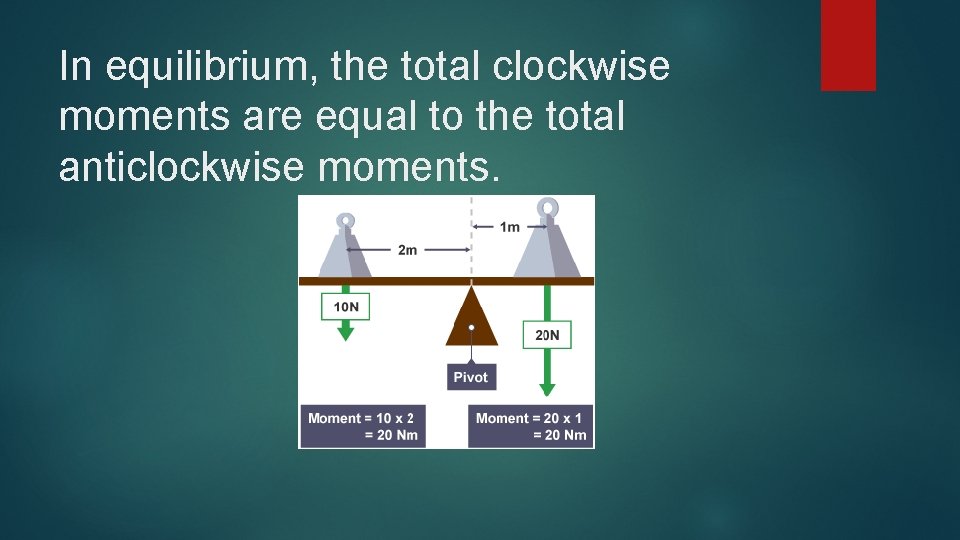 In equilibrium, the total clockwise moments are equal to the total anticlockwise moments.

2m

1m

10N

20N

Pivot

Moment = 10 x 2
= 20 Nm

Moment = 20 x 1
= 20 Nm